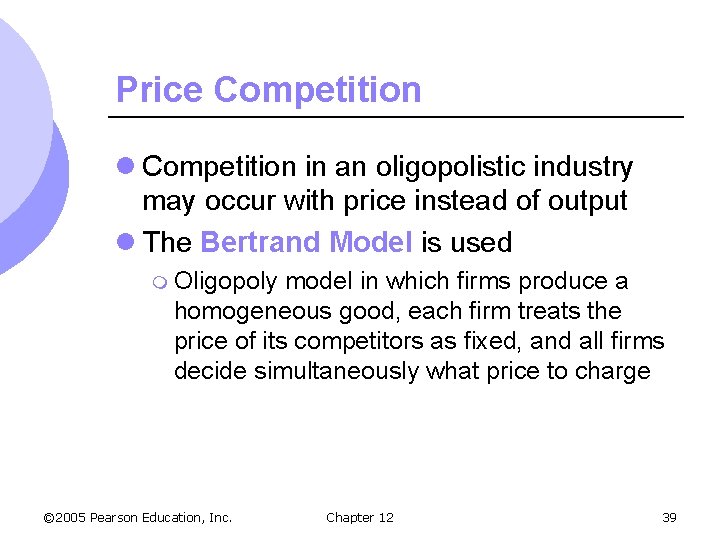 Price Competition

- Competition in an oligopolistic industry may occur with price instead of output
- The Bertrand Model is used
  - Oligopoly model in which firms produce a homogeneous good, each firm treats the price of its competitors as fixed, and all firms decide simultaneously what price to charge

©2005 Pearson Education, Inc. Chapter 12 39